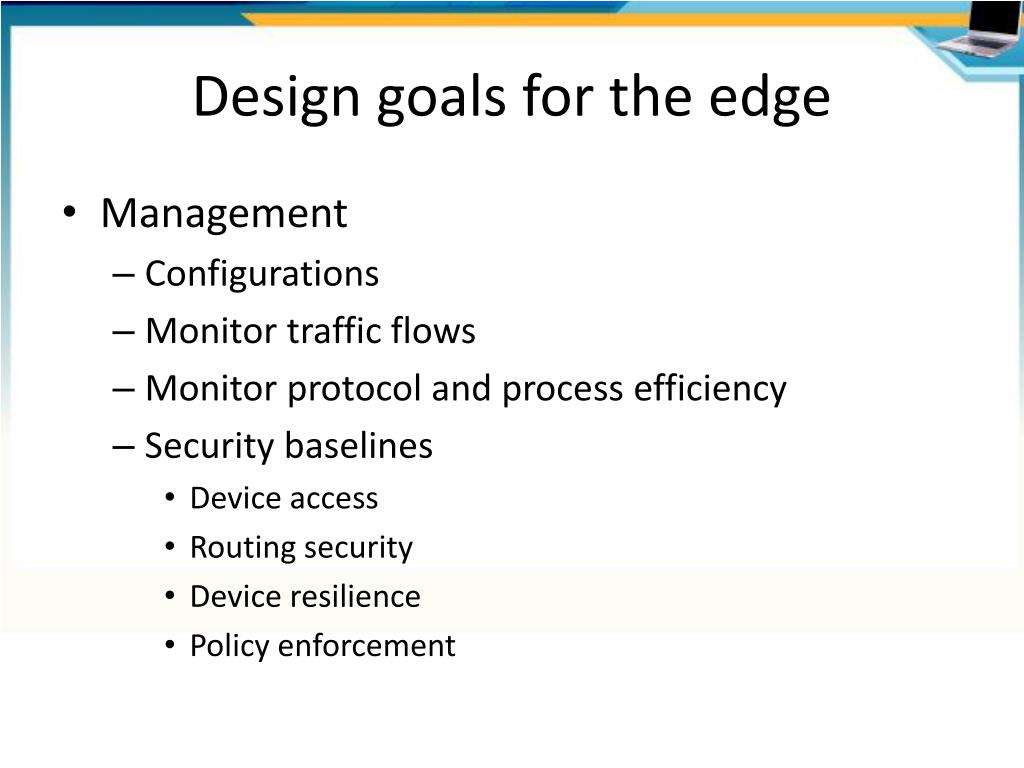 Design goals for the edge

• Management
– Configurations
– Monitor traffic flows
– Monitor protocol and process efficiency
– Security baselines
• Device access
• Routing security
• Device resilience
• Policy enforcement